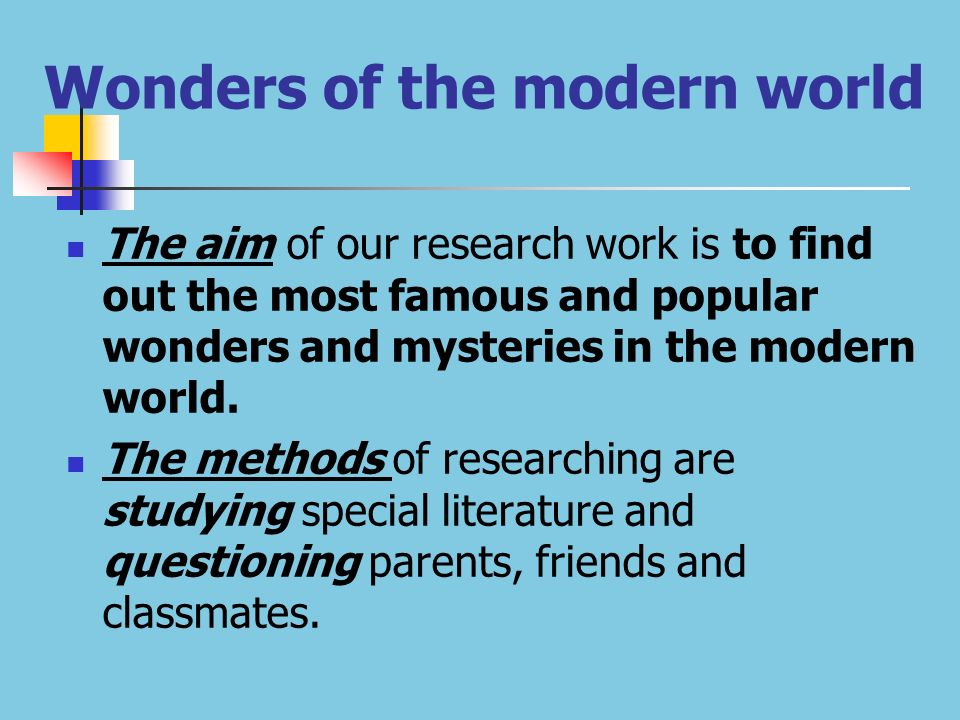 Wonders of the modern world

The aim of our research work is to find out the most famous and popular wonders and mysteries in the modern world.

The methods of researching are studying special literature and questioning parents, friends and classmates.